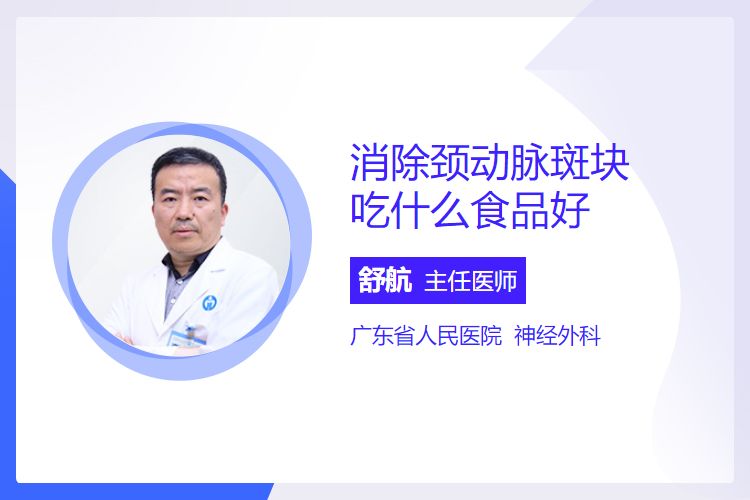 消除颈动脉斑块
吃什么食品好

舒航 主任医师

广东省人民医院 神经外科